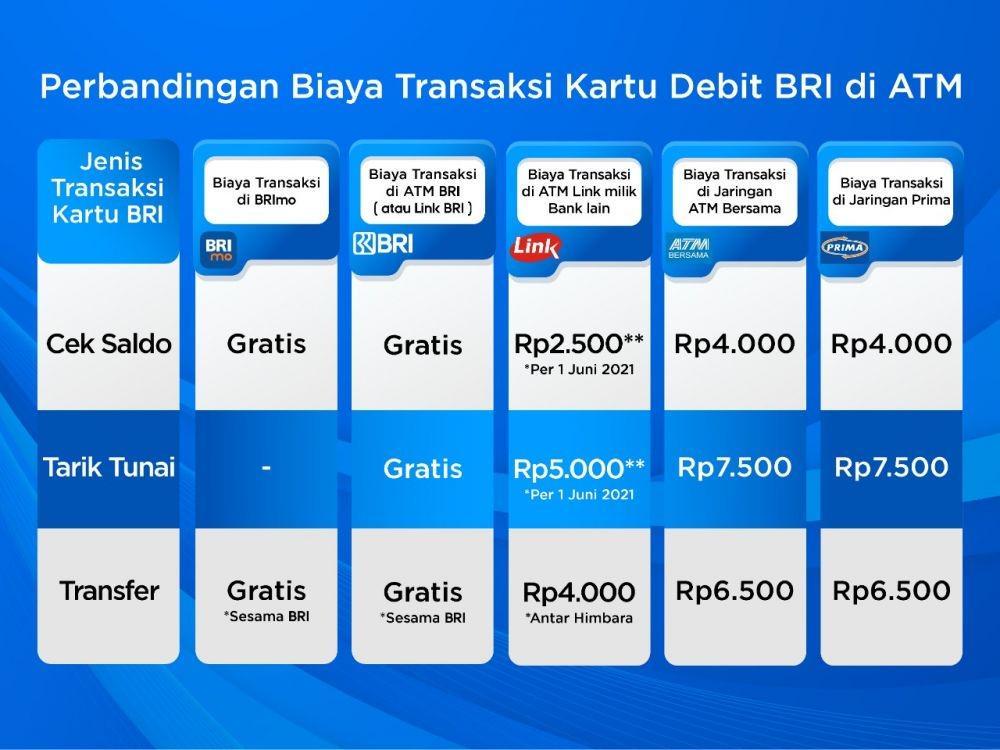 Perbandingan Biaya Transaksi Kartu Debit BRI di ATM

| Jenis Transaksi Kartu BRI | Biaya Transaksi di BRImo BRI mo | Biaya Transaksi di ATM BRI ( atau Link BRI ) BRI | Biaya Transaksi di ATM Link milik Bank lain Link | Biaya Transaksi di Jaringan ATM Bersama ATM BERSAMA | Biaya Transaksi di Jaringan Prima PRIMA |
|---|---|---|---|---|---|
| Cek Saldo | Gratis | Gratis | Rp2.500** *Per 1 Juni 2021 | Rp4.000 | Rp4.000 |
| Tarik Tunai | - | Gratis | Rp5.000** *Per 1 Juni 2021 | Rp7.500 | Rp7.500 |
| Transfer | Gratis *Sesama BRI | Gratis *Sesama BRI | Rp4.000 *Antar Himbara | Rp6.500 | Rp6.500 |